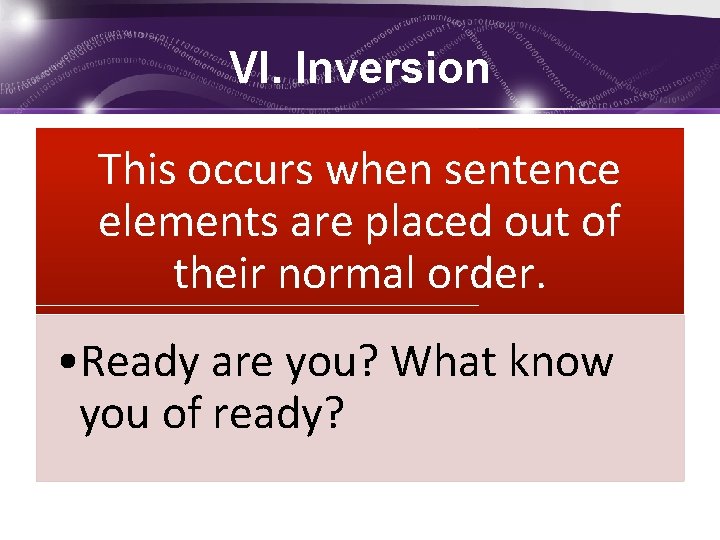 VI. Inversion

This occurs when sentence elements are placed out of their normal order.

•Ready are you? What know you of ready?